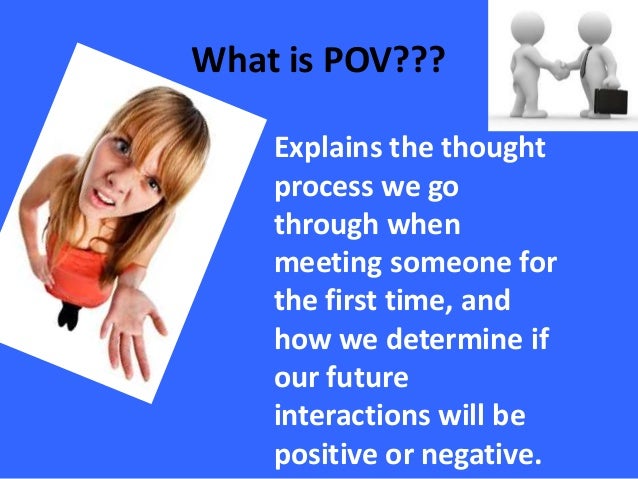 What is POV???

Explains the thought process we go through when meeting someone for the first time, and how we determine if our future interactions will be positive or negative.